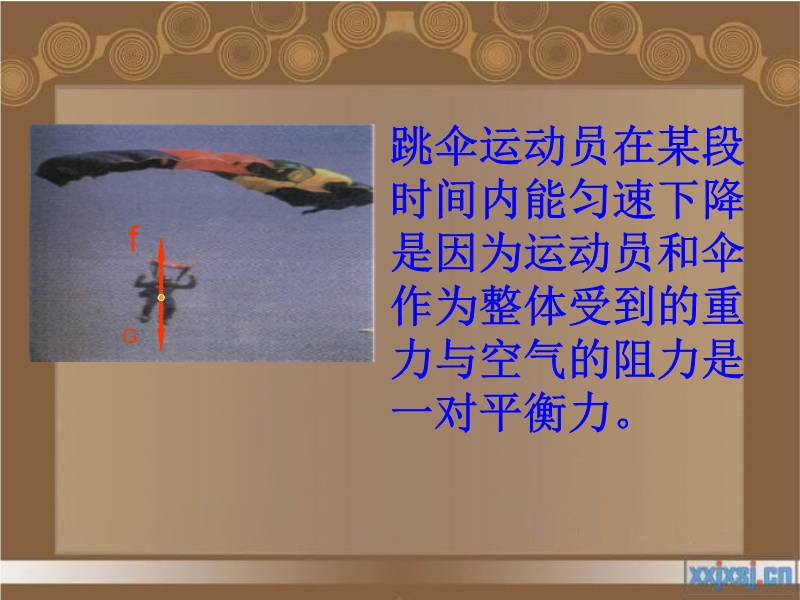 f

G

跳伞运动员在某段时间内能匀速下降是因为运动员和伞作为整体受到的重力与空气的阻力是一对平衡力。

xxjxsj.cn